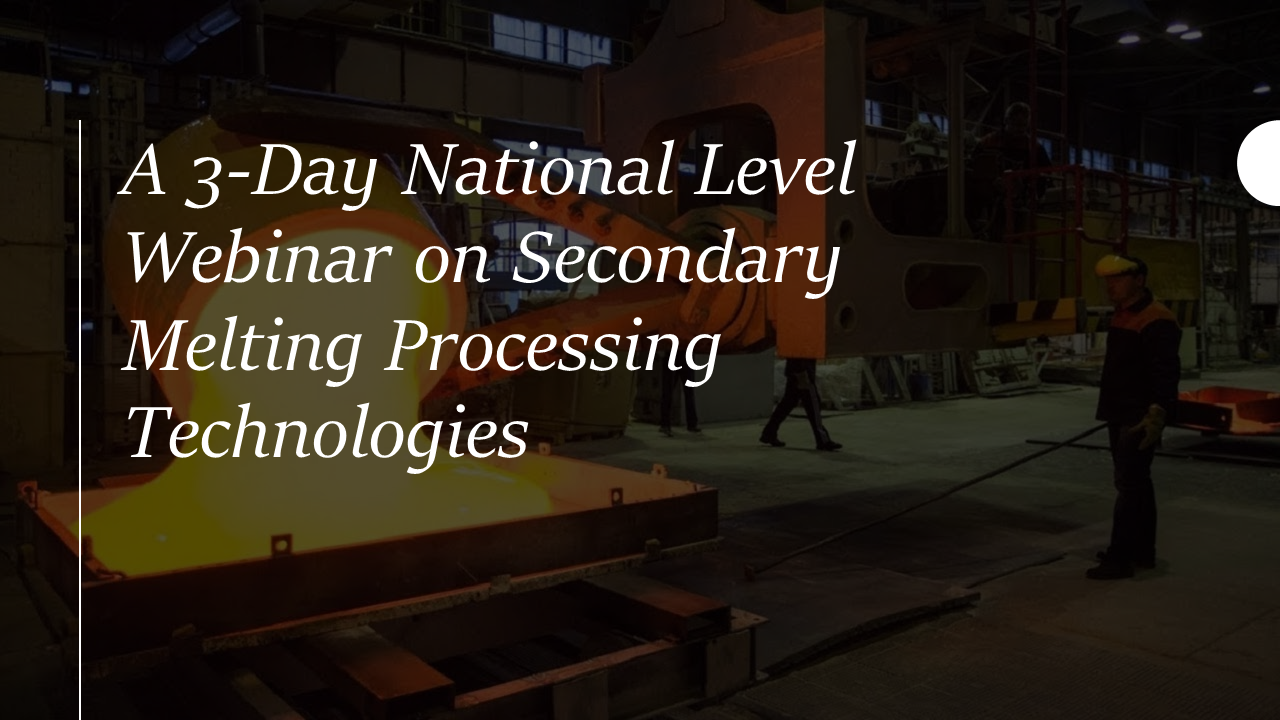 A 3-Day National Level Webinar on Secondary Melting Processing Technologies